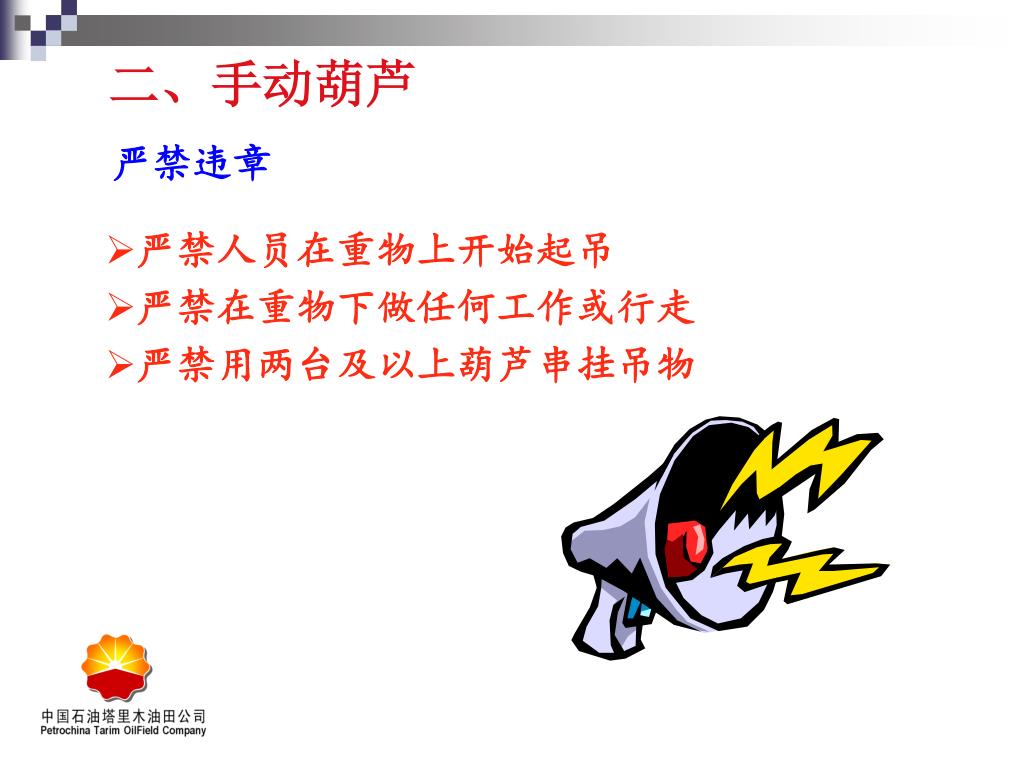 二、手动葫芦

严禁违章

➢严禁人员在重物上开始起吊
➢严禁在重物下做任何工作或行走
➢严禁用两台及以上葫芦串挂吊物

中国石油塔里木油田公司
Petrochina Tarim OilField Company